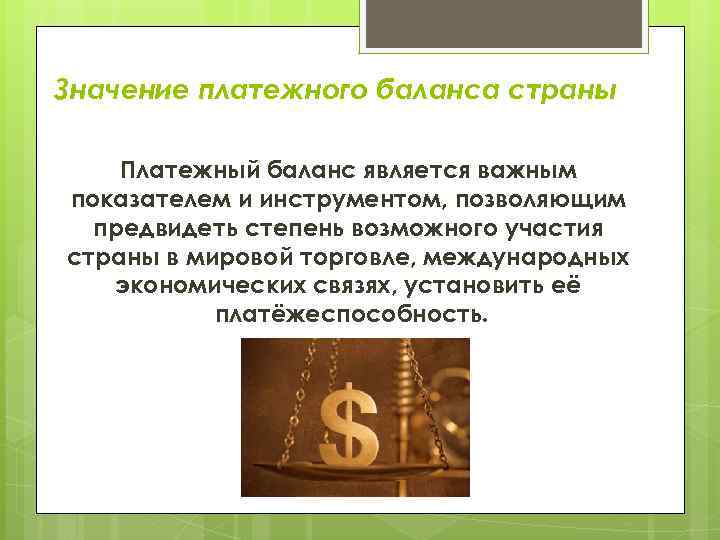 Значение платежного баланса страны

Платежный баланс является важным показателем и инструментом, позволяющим предвидеть степень возможного участия страны в мировой торговле, международных экономических связях, установить её платёжеспособность.

$